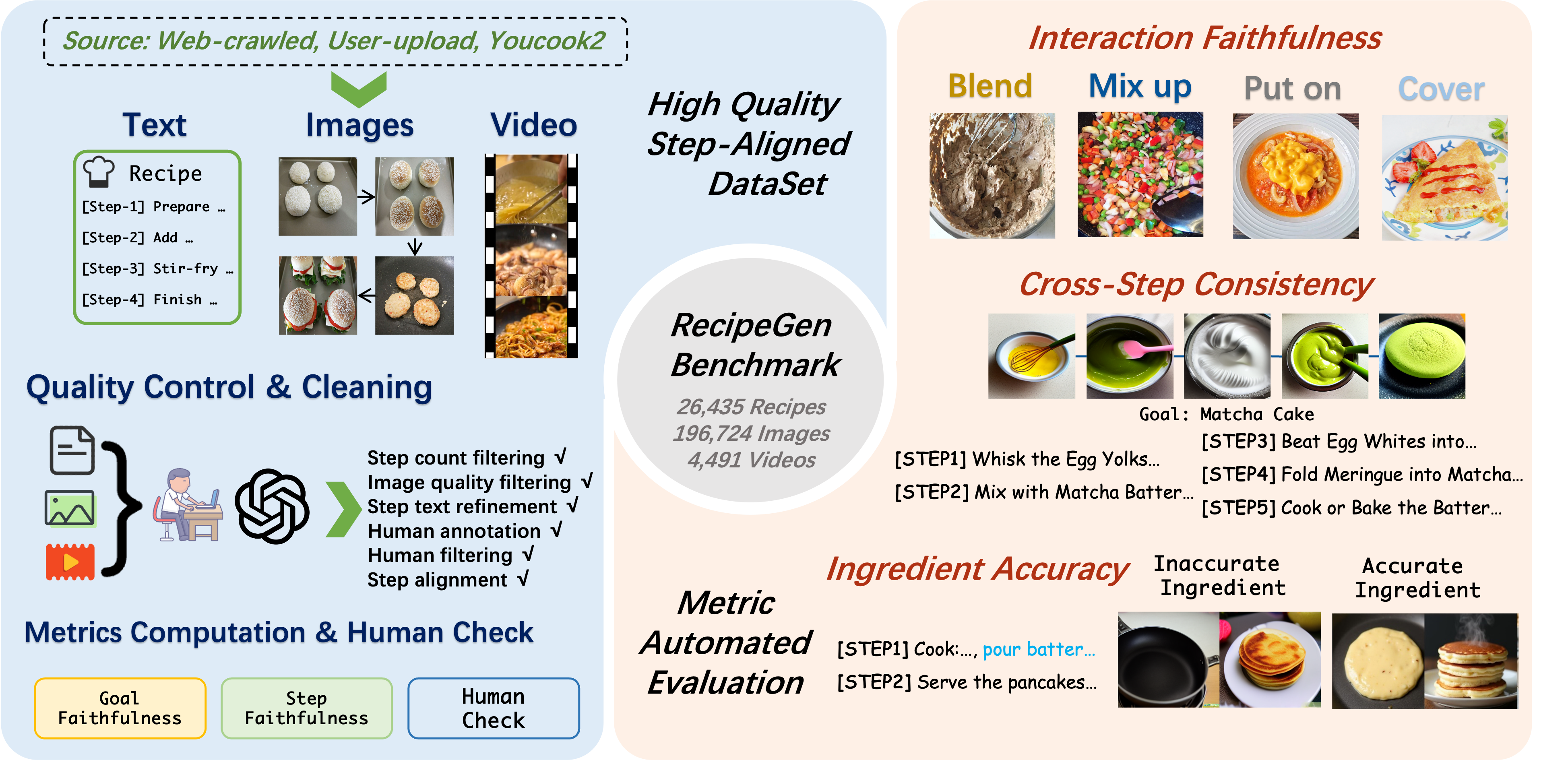 Source: Web-crawled, User-upload, Youcook2

Text

Images

Video

Recipe
[Step-1] Prepare …
[Step-2] Add …
[Step-3] Stir-fry …
[Step-4] Finish …

Quality Control & Cleaning

Step count filtering √
Image quality filtering √
Step text refinement √
Human annotation √
Human filtering √
Step alignment √

Metrics Computation & Human Check

Goal Faithfulness

Step Faithfulness

Human Check

High Quality Step-Aligned DataSet

RecipeGen Benchmark

26,435 Recipes
196,724 Images
4,491 Videos

Metric Automated Evaluation

Interaction Faithfulness

Blend

Mix up

Put on

Cover

Cross-Step Consistency

Goal: Matcha Cake

[STEP1] Whisk the Egg Yolks…
[STEP2] Mix with Matcha Batter…
[STEP3] Beat Egg Whites into…
[STEP4] Fold Meringue into Matcha…
[STEP5] Cook or Bake the Batter…

Ingredient Accuracy

Inaccurate Ingredient

Accurate Ingredient

[STEP1] Cook:…, pour batter…
[STEP2] Serve the pancakes…